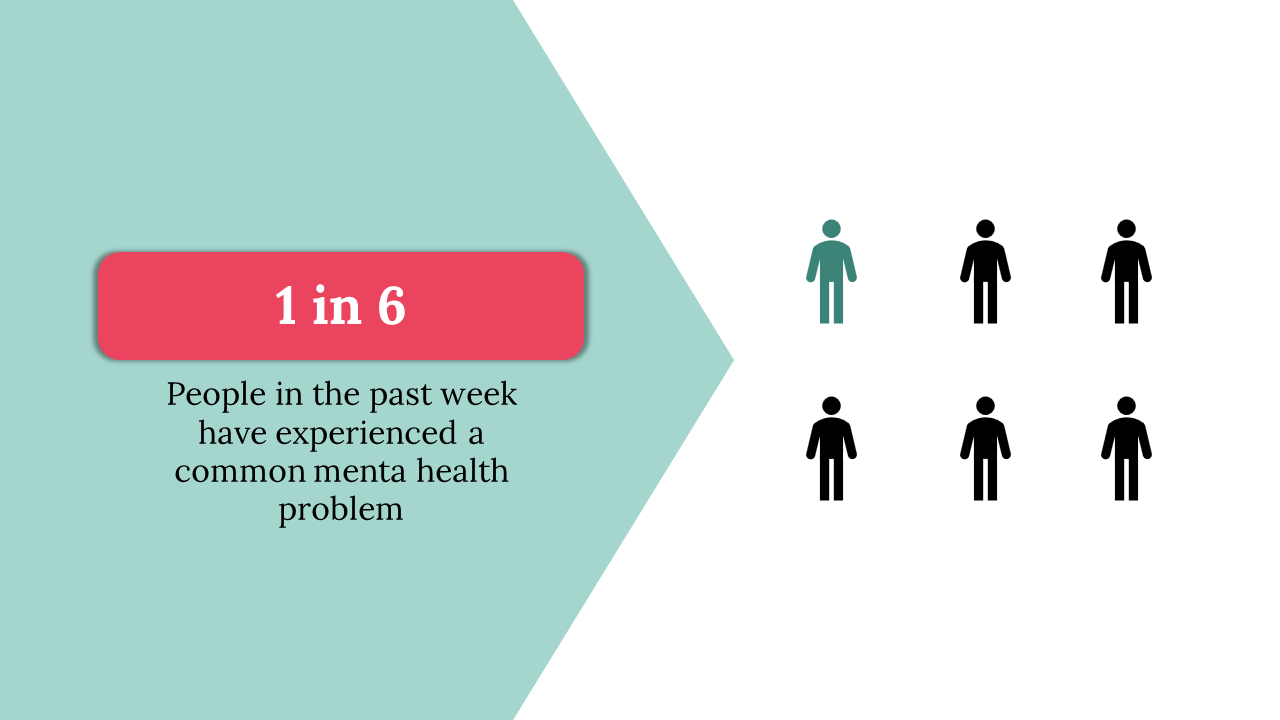 1 in 6

People in the past week have experienced a common menta health problem